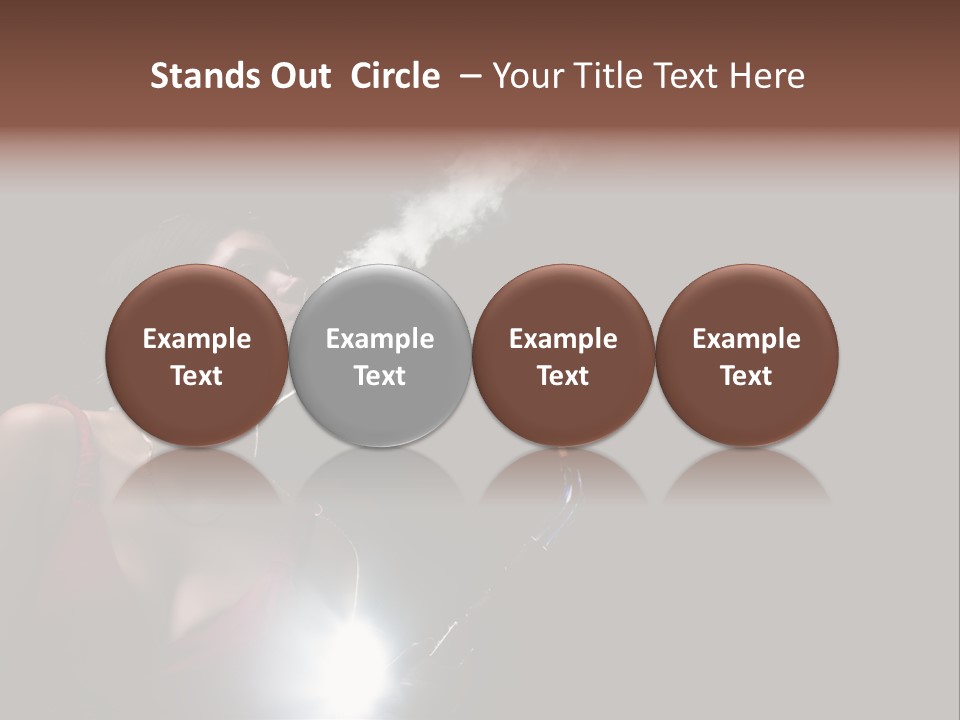 Stands Out Circle – Your Title Text Here

Example Text

Example Text

Example Text

Example Text